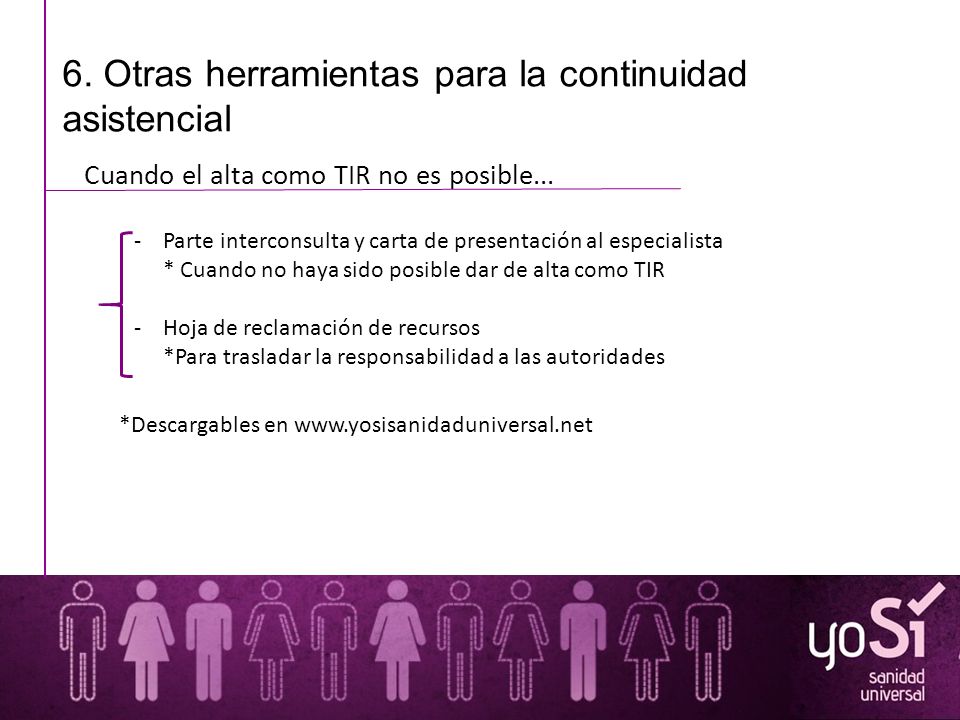 6. Otras herramientas para la continuidad asistencial

Cuando el alta como TIR no es posible...

- Parte interconsulta y carta de presentación al especialista
  * Cuando no haya sido posible dar de alta como TIR

- Hoja de reclamación de recursos
  *Para trasladar la responsabilidad a las autoridades

*Descargables en www.yosisanidaduniversal.net

yoSí
sanidad
universal